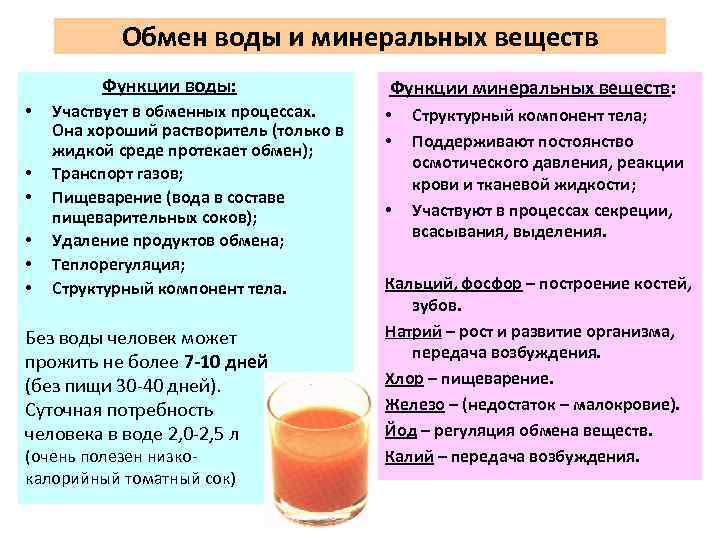 Обмен воды и минеральных веществ

Функции воды:

• Участвует в обменных процессах. Она хороший растворитель (только в жидкой среде протекает обмен);
• Транспорт газов;
• Пищеварение (вода в составе пищеварительных соков);
• Удаление продуктов обмена;
• Теплорегуляция;
• Структурный компонент тела.

Без воды человек может прожить не более 7-10 дней (без пищи 30-40 дней). Суточная потребность человека в воде 2,0-2,5 л (очень полезен низкокалорийный томатный сок)

Функции минеральных веществ:

• Структурный компонент тела;
• Поддерживают постоянство осмотического давления, реакции крови и тканевой жидкости;
• Участвуют в процессах секреции, всасывания, выделения.

Кальций, фосфор – построение костей, зубов.
Натрий – рост и развитие организма, передача возбуждения.
Хлор – пищеварение.
Железо – (недостаток – малокровие).
Йод – регуляция обмена веществ.
Калий – передача возбуждения.